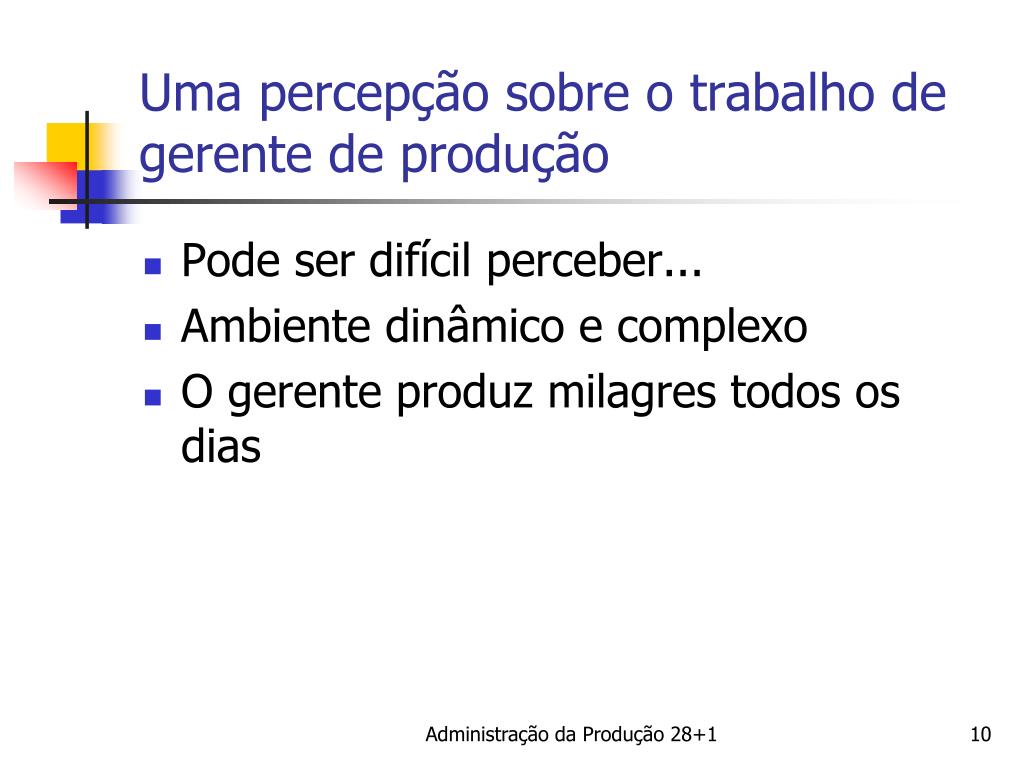 Uma percepção sobre o trabalho de gerente de produção

- Pode ser difícil perceber...
- Ambiente dinâmico e complexo
- O gerente produz milagres todos os dias

Administração da Produção 28+1

10